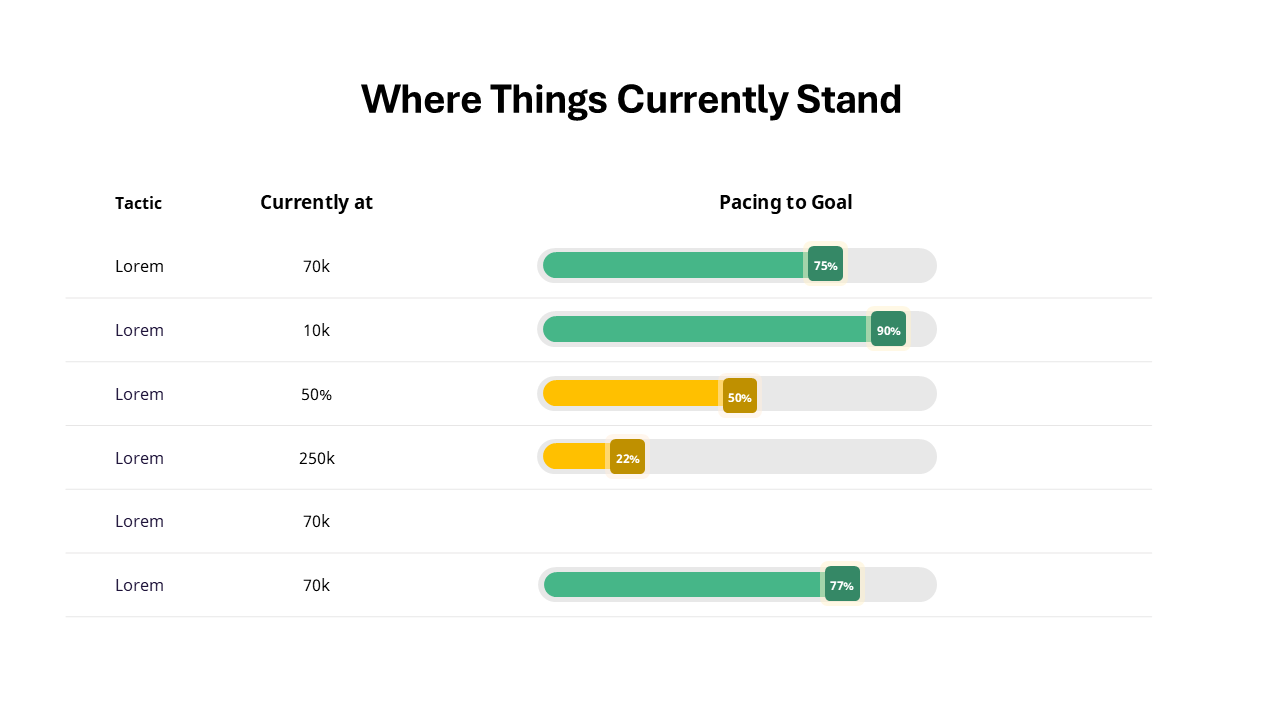 Where Things Currently Stand

| Tactic | Currently at | Pacing to Goal |
|---|---|---|
| Lorem | 70k | 75% |
| Lorem | 10k | 90% |
| Lorem | 50% | 50% |
| Lorem | 250k | 22% |
| Lorem | 70k | |
| Lorem | 70k | 77% |